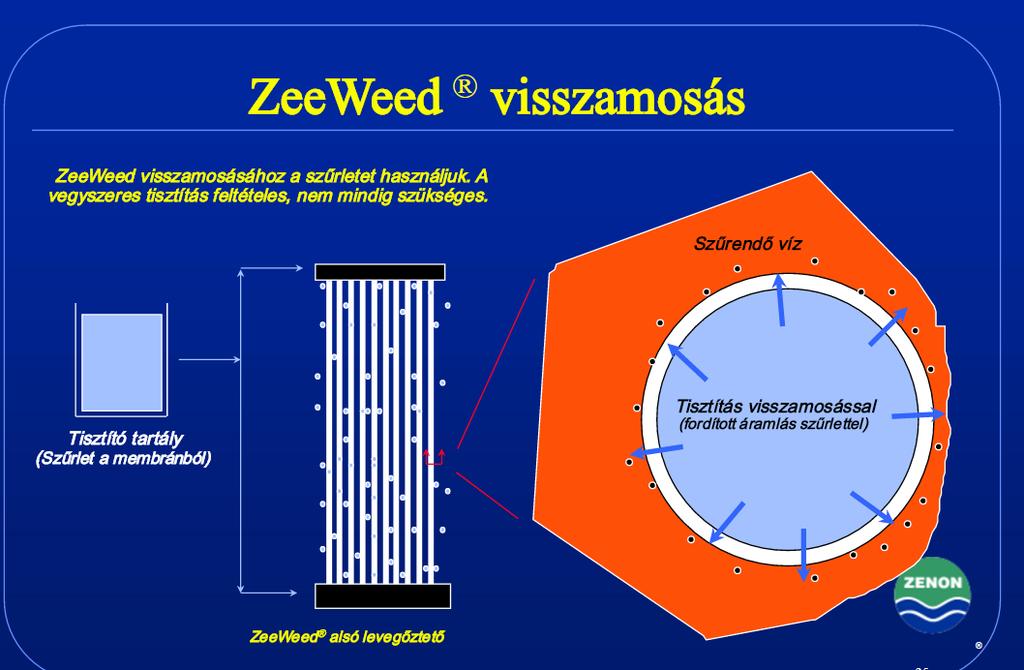 ZeeWeed ® visszamosás

ZeeWeed visszamosásához a szűrletet használjuk. A vegyszeres tisztítás feltételes, nem mindig szükséges.

Tisztító tartály
(Szűrlet a membránból)

ZeeWeed® alsó levegőztető

Szűrendő víz

Tisztítás visszamosással
(fordított áramlás szűrlettel)

ZENON
®